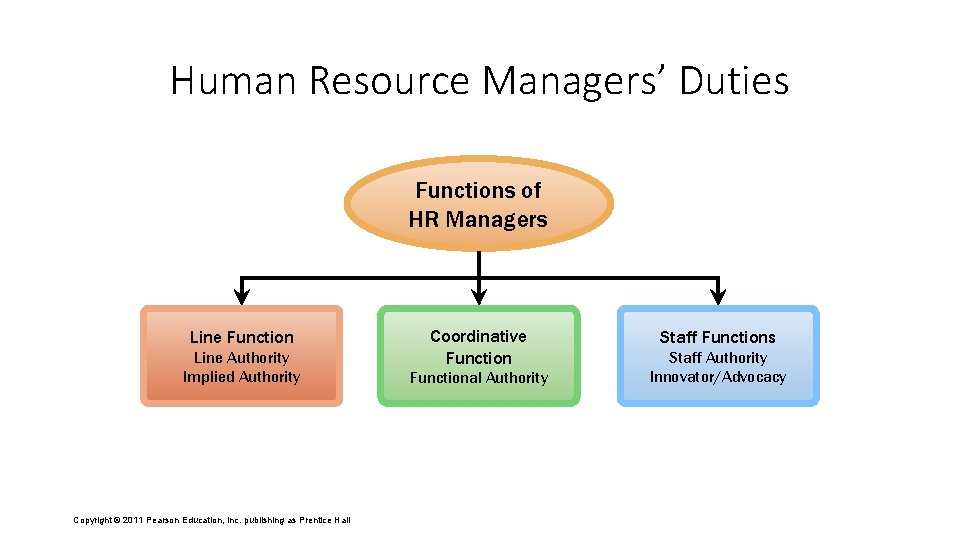 Human Resource Managers’ Duties

Functions of HR Managers

Line Function
Line Authority
Implied Authority

Coordinative Function
Functional Authority

Staff Functions
Staff Authority
Innovator/Advocacy

Copyright © 2011 Pearson Education, Inc. publishing as Prentice Hall